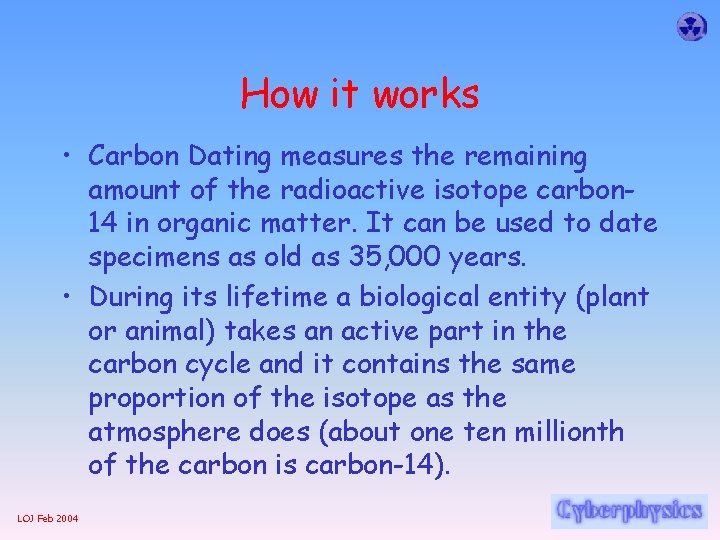 How it works

• Carbon Dating measures the remaining amount of the radioactive isotope carbon-14 in organic matter. It can be used to date specimens as old as 35,000 years.

• During its lifetime a biological entity (plant or animal) takes an active part in the carbon cycle and it contains the same proportion of the isotope as the atmosphere does (about one ten millionth of the carbon is carbon-14).

LOJ Feb 2004

Cyberphysics